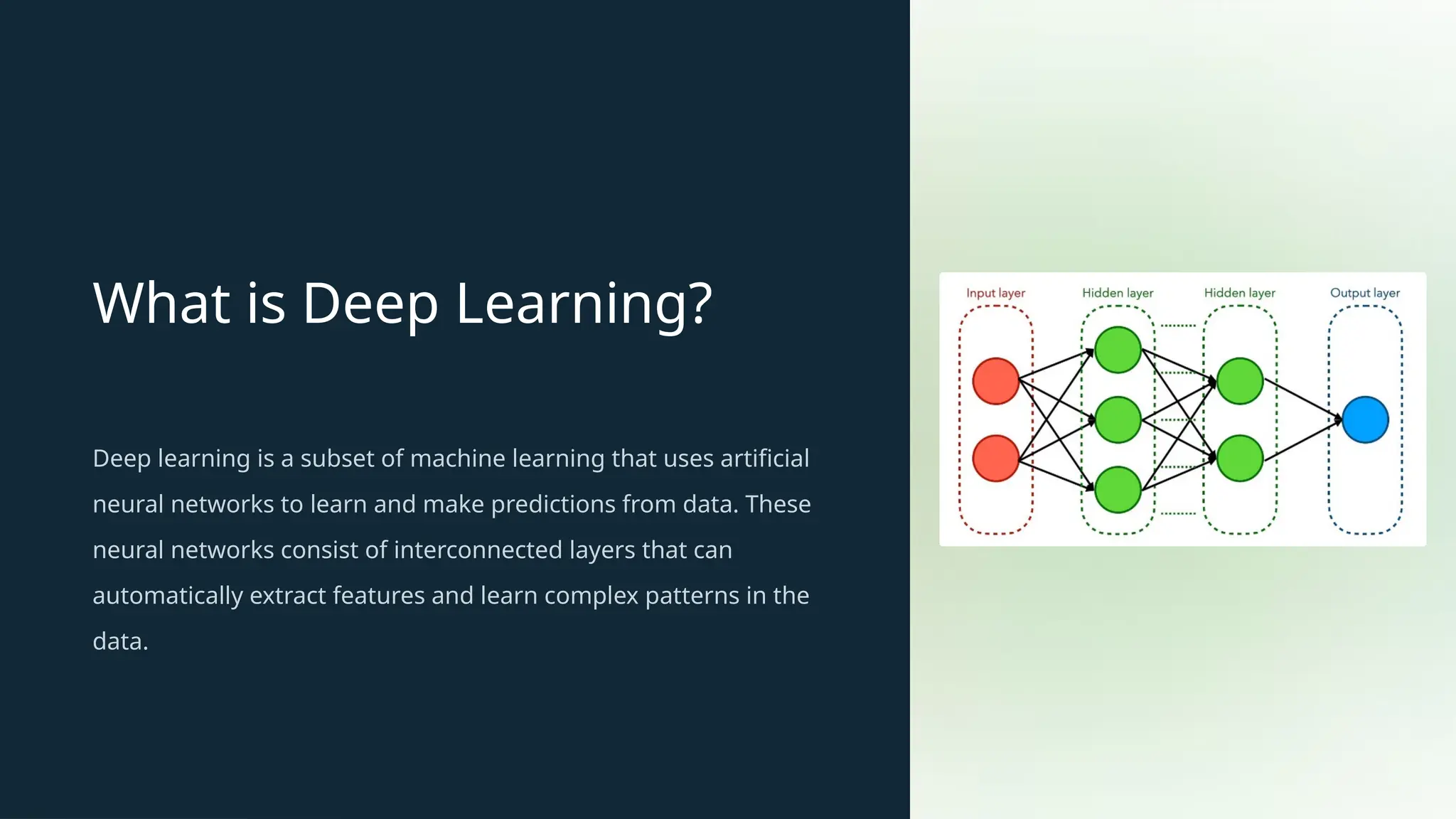 What is Deep Learning?

Deep learning is a subset of machine learning that uses artificial neural networks to learn and make predictions from data. These neural networks consist of interconnected layers that can automatically extract features and learn complex patterns in the data.

Input layer
Hidden layer
Hidden layer
Output layer